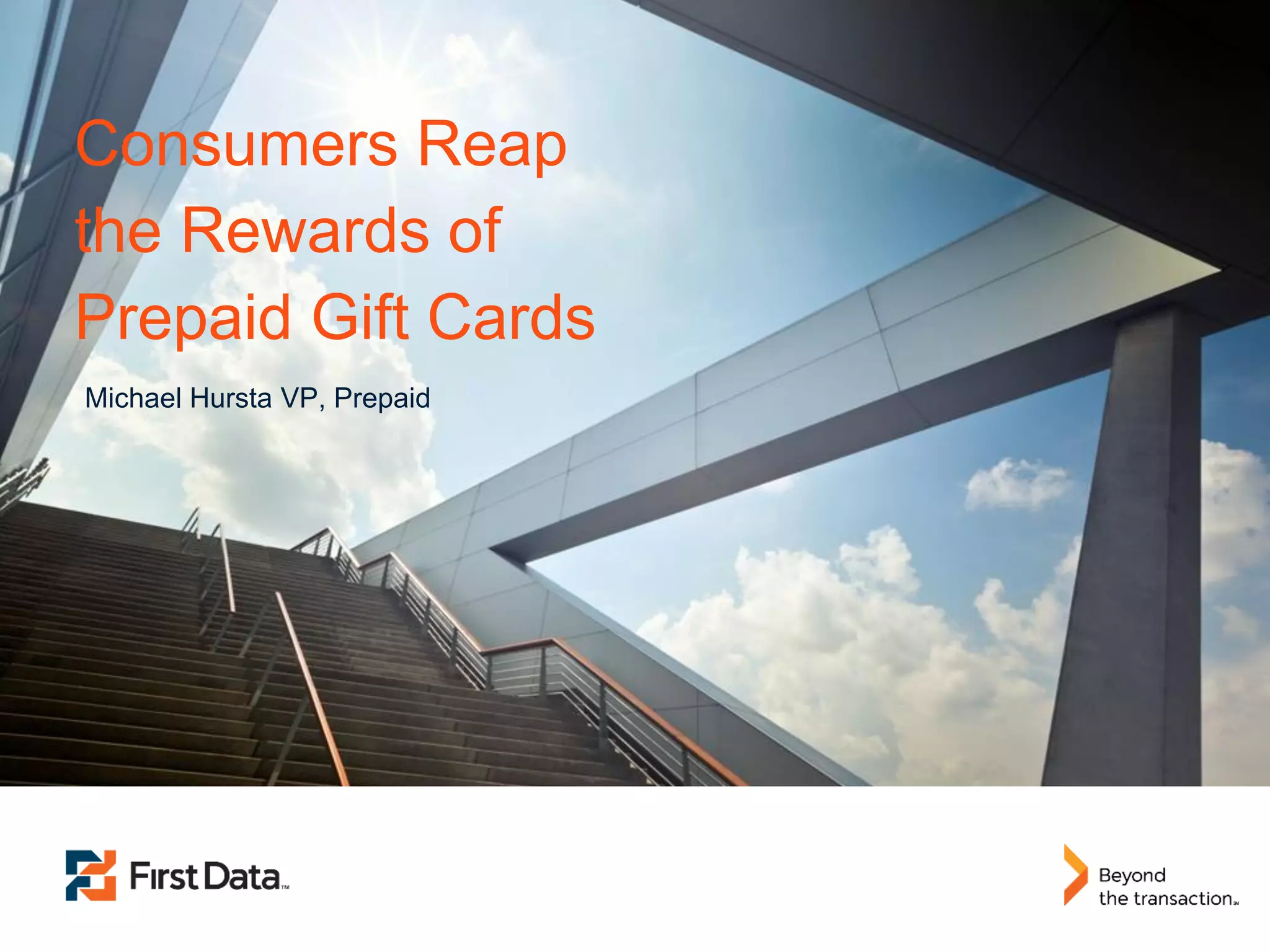 Consumers Reap the Rewards of Prepaid Gift Cards

Michael Hursta VP, Prepaid

First Data™

Beyond the transaction℠